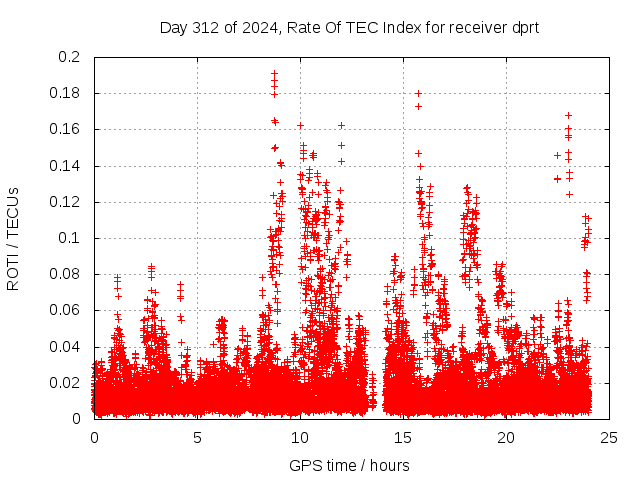 Day 312 of 2024, Rate Of TEC Index for receiver dprt

ROTI / TECUs

0.2
0.18
0.16
0.14
0.12
0.1
0.08
0.06
0.04
0.02
0

0
5
10
15
20
25

GPS time / hours